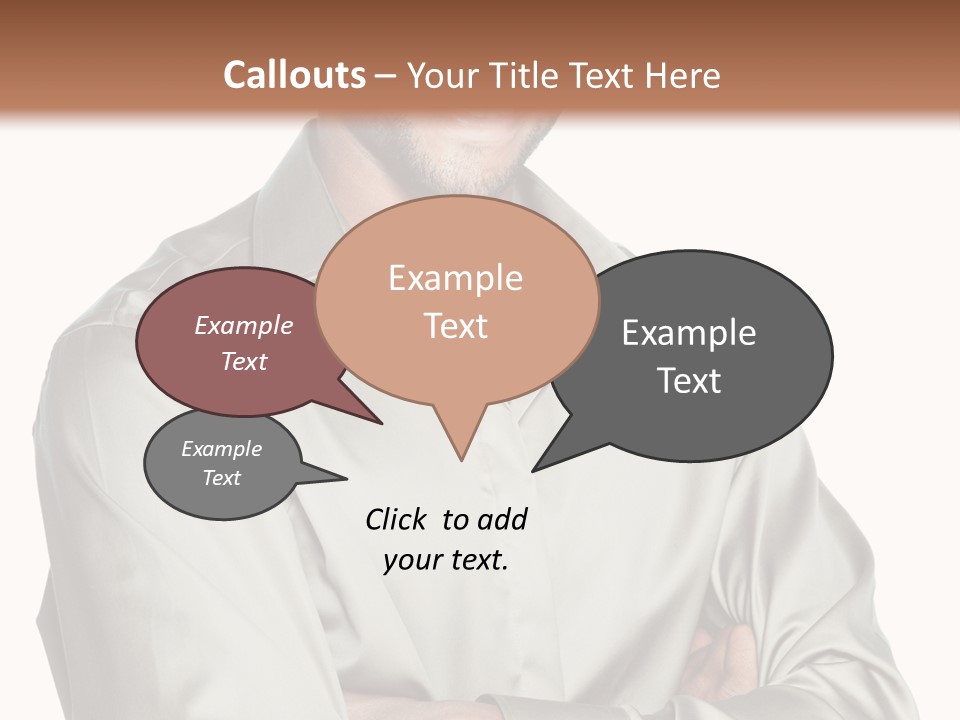 Callouts – Your Title Text Here

Example Text

Example Text

Example Text

Example Text

Click to add your text.